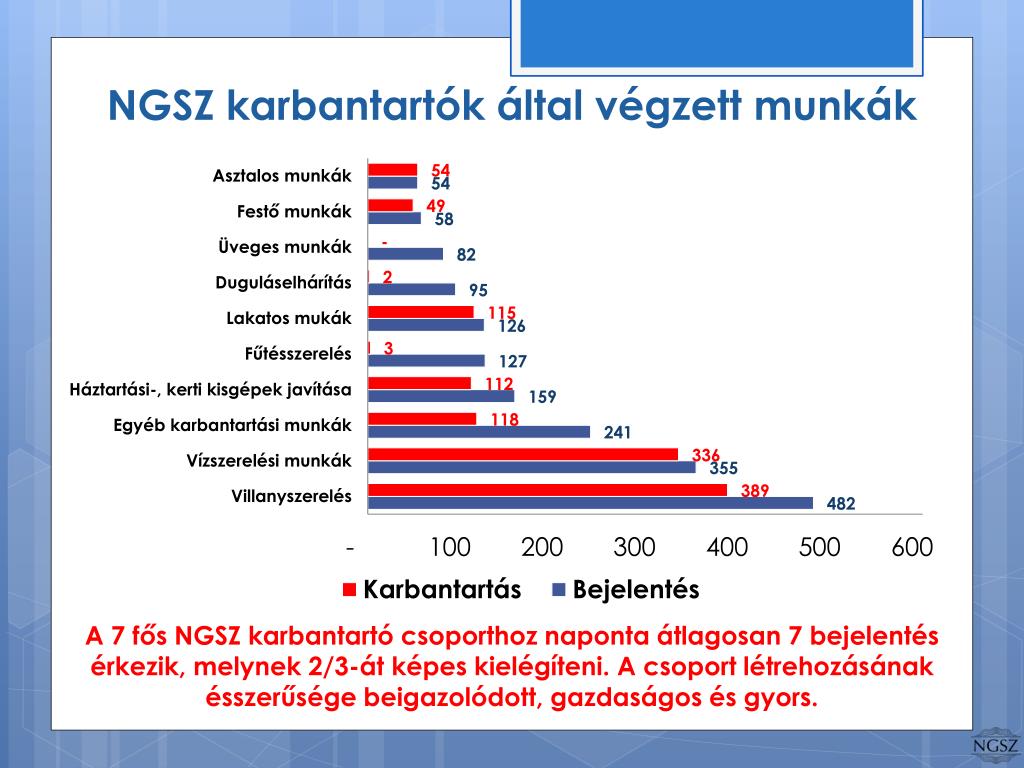 NGSZ karbantartók által végzett munkák

Asztalos munkák 54 54
Festő munkák 49 58
Üveges munkák - 82
Duguláselhárítás 2 95
Lakatos mukák 115 126
Fűtésszerelés 3 127
Háztartási-, kerti kisgépek javítása 112 159
Egyéb karbantartási munkák 118 241
Vízszerelési munkák 336 355
Villanyszerelés 389 482

- 100 200 300 400 500 600

Karbantartás Bejelentés

A 7 fős NGSZ karbantartó csoporthoz naponta átlagosan 7 bejelentés érkezik, melynek 2/3-át képes kielégíteni. A csoport létrehozásának ésszerűsége beigazolódott, gazdaságos és gyors.

NGSZ